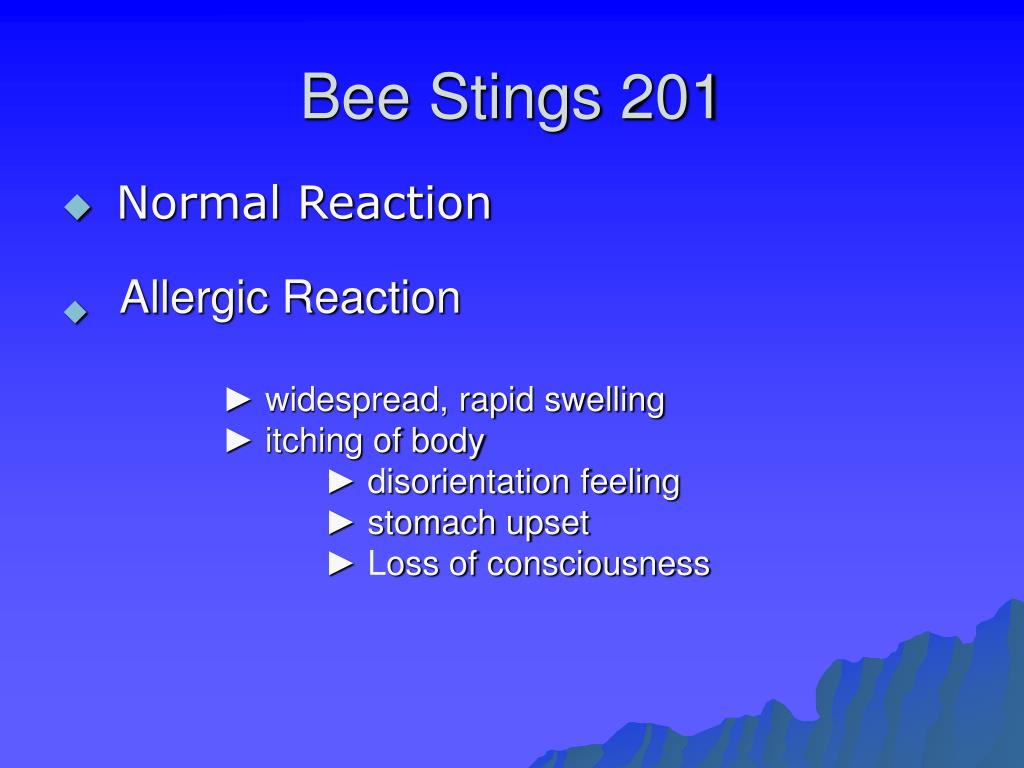 Bee Stings 201

◆ Normal Reaction

◆ Allergic Reaction

► widespread, rapid swelling
► itching of body
► disorientation feeling
► stomach upset
► Loss of consciousness